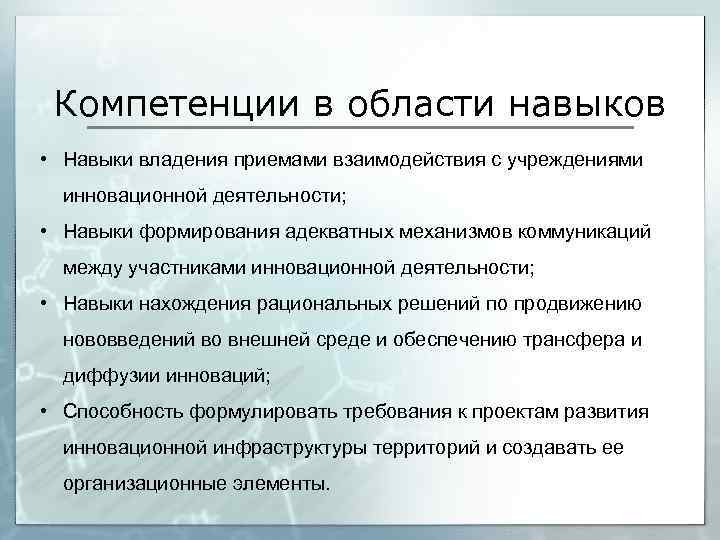 Компетенции в области навыков

• Навыки владения приемами взаимодействия с учреждениями инновационной деятельности;
• Навыки формирования адекватных механизмов коммуникаций между участниками инновационной деятельности;
• Навыки нахождения рациональных решений по продвижению нововведений во внешней среде и обеспечению трансфера и диффузии инноваций;
• Способность формулировать требования к проектам развития инновационной инфраструктуры территорий и создавать ее организационные элементы.